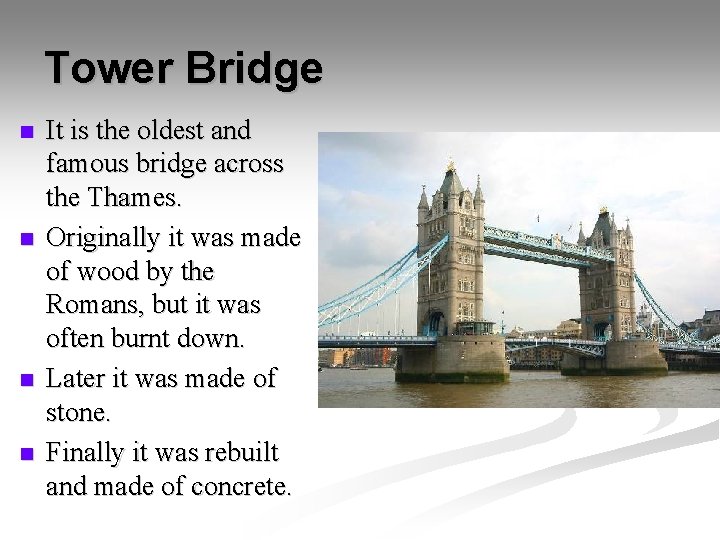 Tower Bridge

- It is the oldest and famous bridge across the Thames.
- Originally it was made of wood by the Romans, but it was often burnt down.
- Later it was made of stone.
- Finally it was rebuilt and made of concrete.